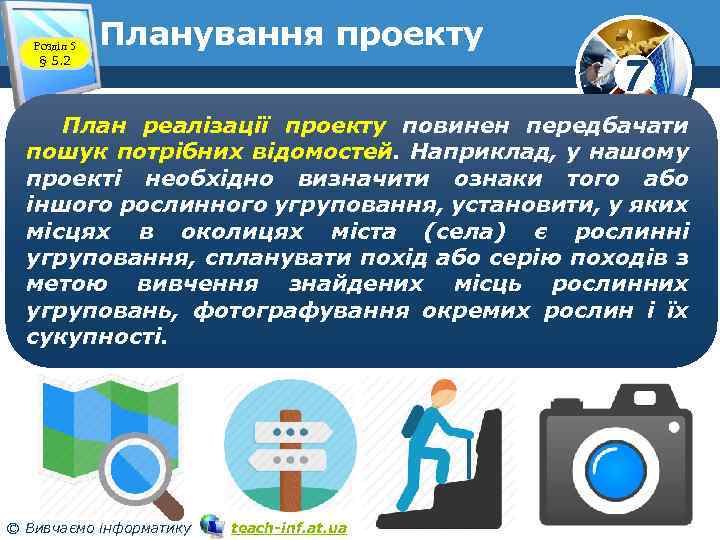 Розділ 5
§ 5.2

Планування проекту

7

План реалізації проекту повинен передбачати пошук потрібних відомостей. Наприклад, у нашому проекті необхідно визначити ознаки того або іншого рослинного угруповання, установити, у яких місцях в околицях міста (села) є рослинні угруповання, спланувати похід або серію походів з метою вивчення знайдених місць рослинних угруповань, фотографування окремих рослин і їх сукупності.

© Вивчаємо інформатику teach-inf.at.ua